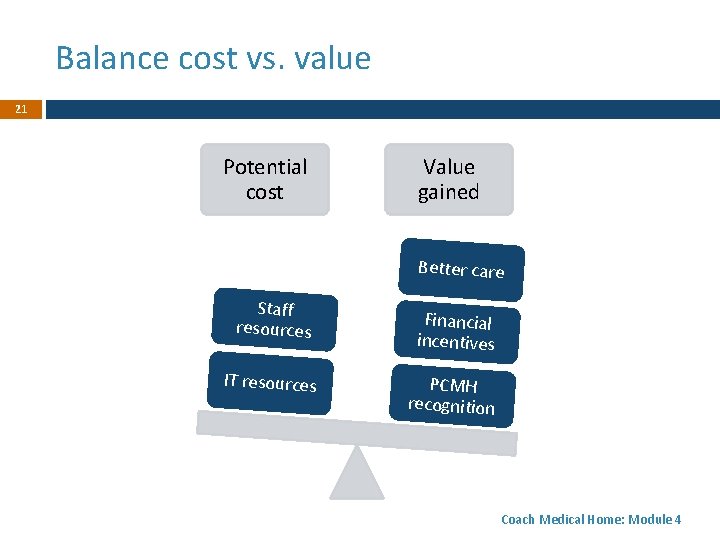 Balance cost vs. value

21

Potential cost

Value gained

Staff resources

IT resources

Better care

Financial incentives

PCMH recognition

Coach Medical Home: Module 4